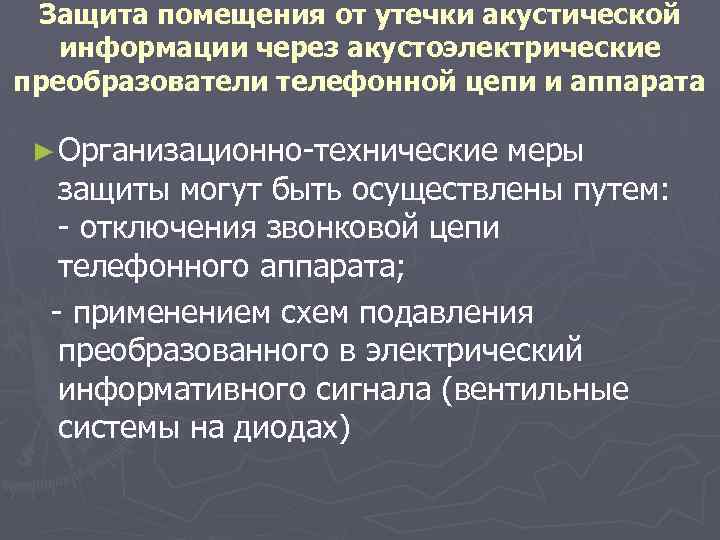 Защита помещения от утечки акустической информации через акустоэлектрические преобразователи телефонной цепи и аппарата

►Организационно-технические меры защиты могут быть осуществлены путем:
- отключения звонковой цепи телефонного аппарата;

- применением схем подавления преобразованного в электрический информативного сигнала (вентильные системы на диодах)